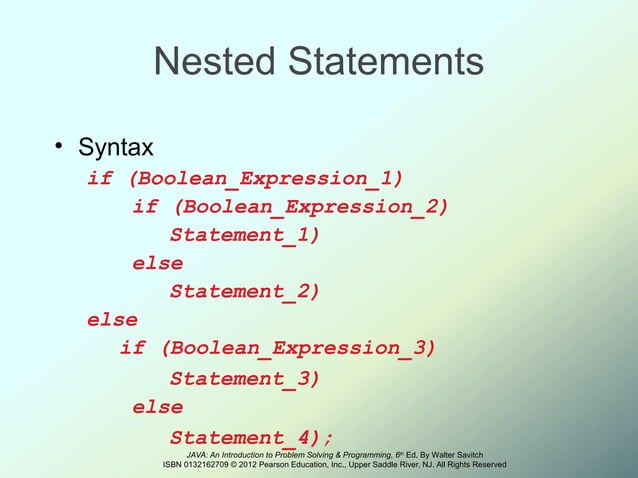 Nested Statements

• Syntax

if (Boolean_Expression_1)
    if (Boolean_Expression_2)
        Statement_1)
    else
        Statement_2)
else
    if (Boolean_Expression_3)
        Statement_3)
    else
        Statement_4);

JAVA: An Introduction to Problem Solving & Programming, 6th Ed. By Walter Savitch
ISBN 0132162709 © 2012 Pearson Education, Inc., Upper Saddle River, NJ. All Rights Reserved